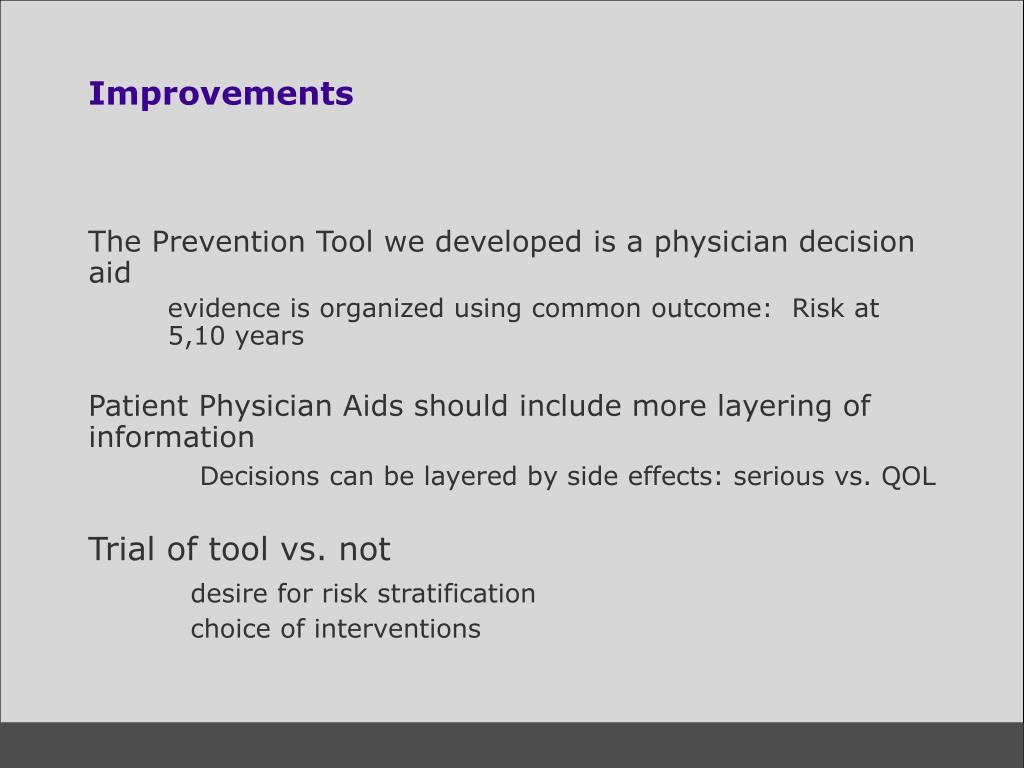 Improvements

The Prevention Tool we developed is a physician decision aid

evidence is organized using common outcome: Risk at 5,10 years

Patient Physician Aids should include more layering of information

Decisions can be layered by side effects: serious vs. QOL

Trial of tool vs. not

desire for risk stratification

choice of interventions